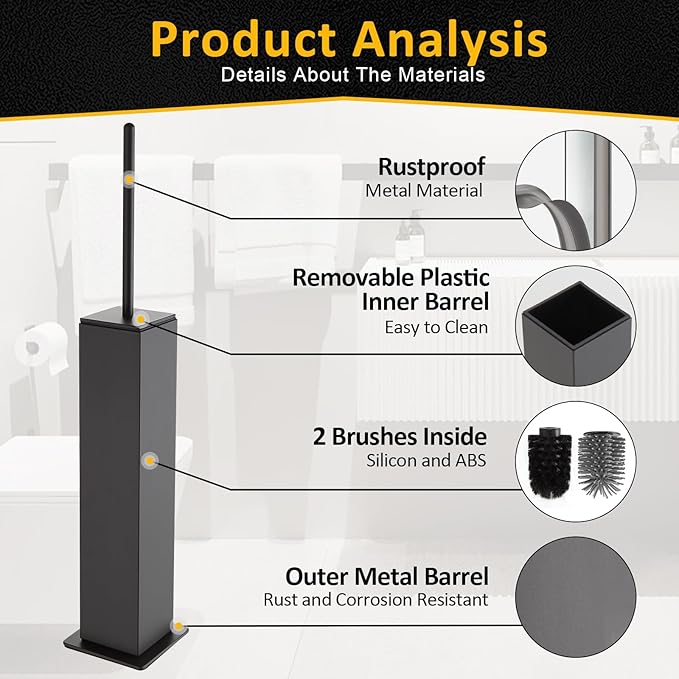 Product Analysis
Details About The Materials

Rustproof
Metal Material

Removable Plastic
Inner Barrel
Easy to Clean

2 Brushes Inside
Silicon and ABS

Outer Metal Barrel
Rust and Corrosion Resistant